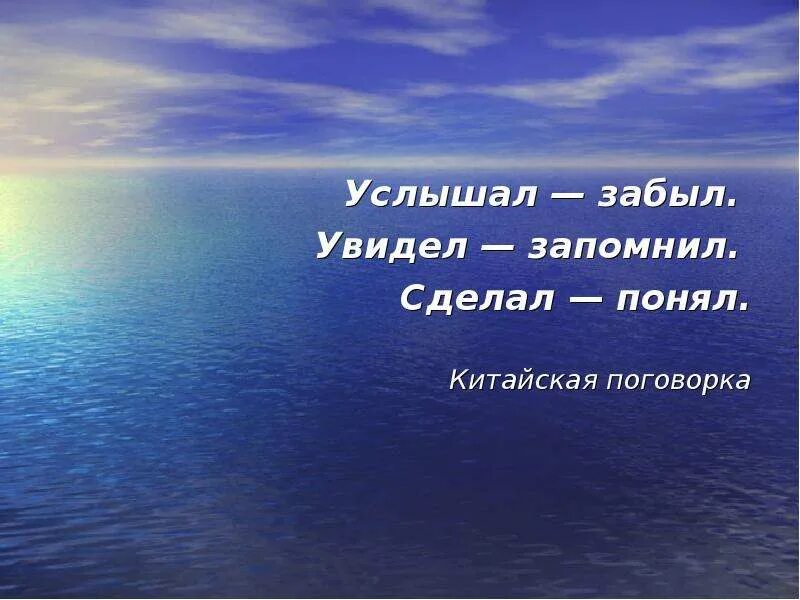 Услышал — забыл.
Увидел — запомнил.
Сделал — понял.

Китайская поговорка